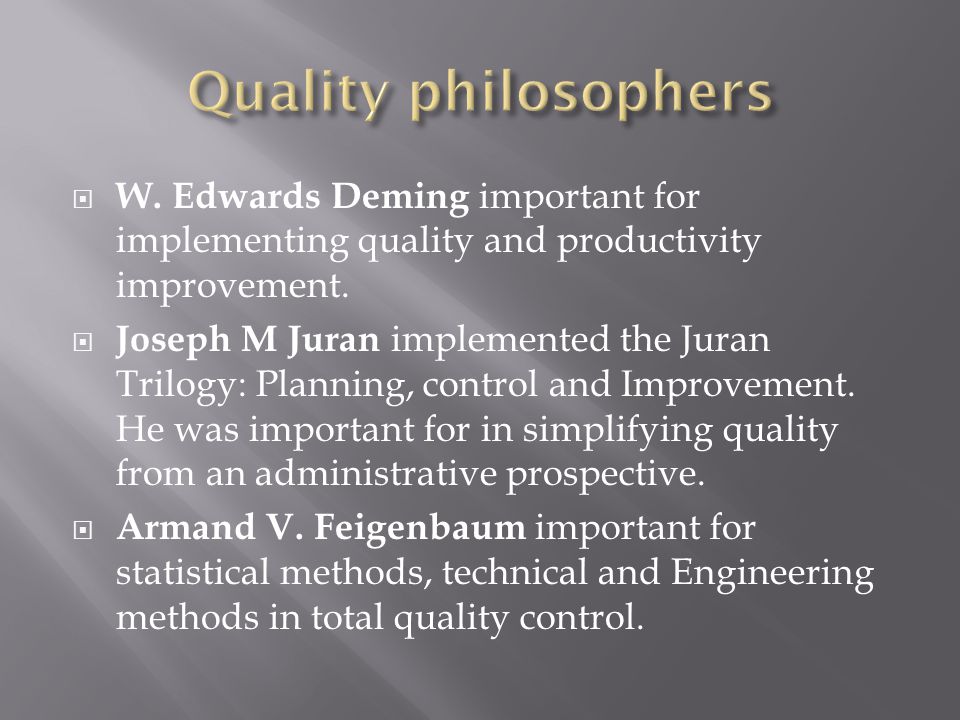 Quality philosophers

W. Edwards Deming important for implementing quality and productivity improvement.

Joseph M Juran implemented the Juran Trilogy: Planning, control and Improvement. He was important for in simplifying quality from an administrative prospective.

Armand V. Feigenbaum important for statistical methods, technical and Engineering methods in total quality control.